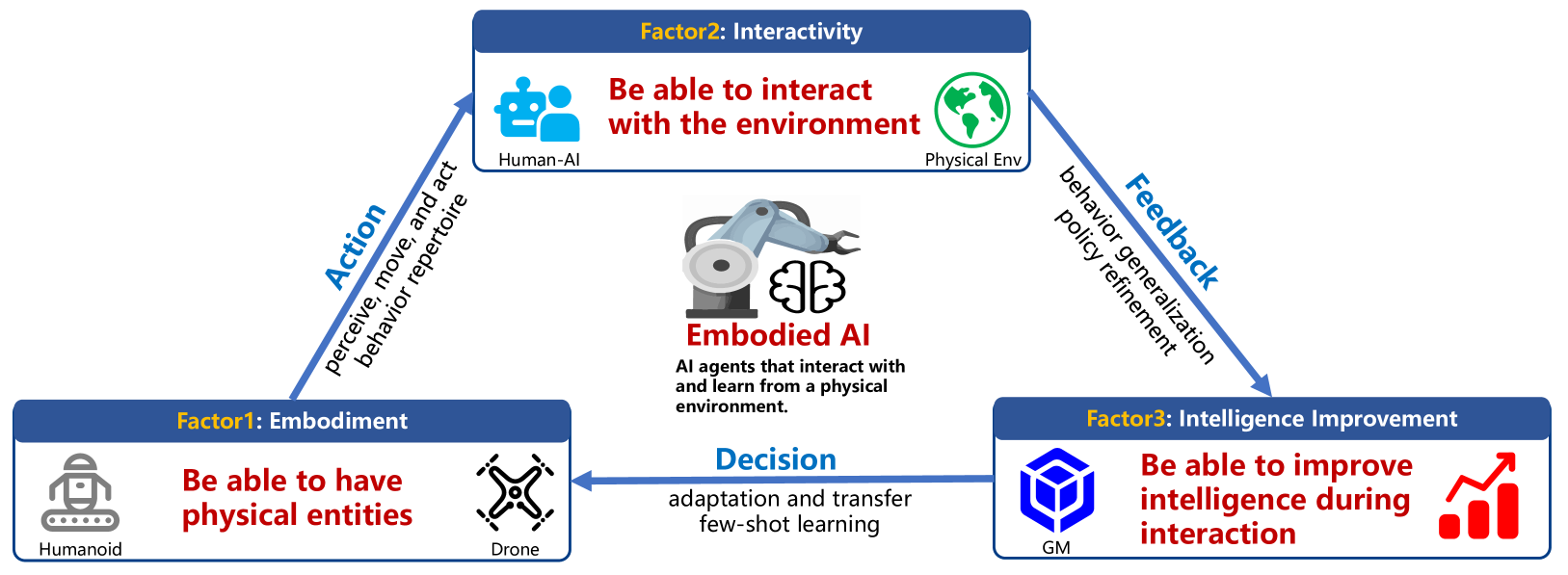 Factor2: Interactivity

Be able to interact with the environment

Human-AI

Physical Env

Action

perceive, move, and act
behavior repertoire

Feedback

behavior generalization
policy refinement

Embodied AI

AI agents that interact with and learn from a physical environment.

Factor1: Embodiment

Be able to have physical entities

Humanoid

Drone

Decision

adaptation and transfer
few-shot learning

Factor3: Intelligence Improvement

Be able to improve intelligence during interaction

GM